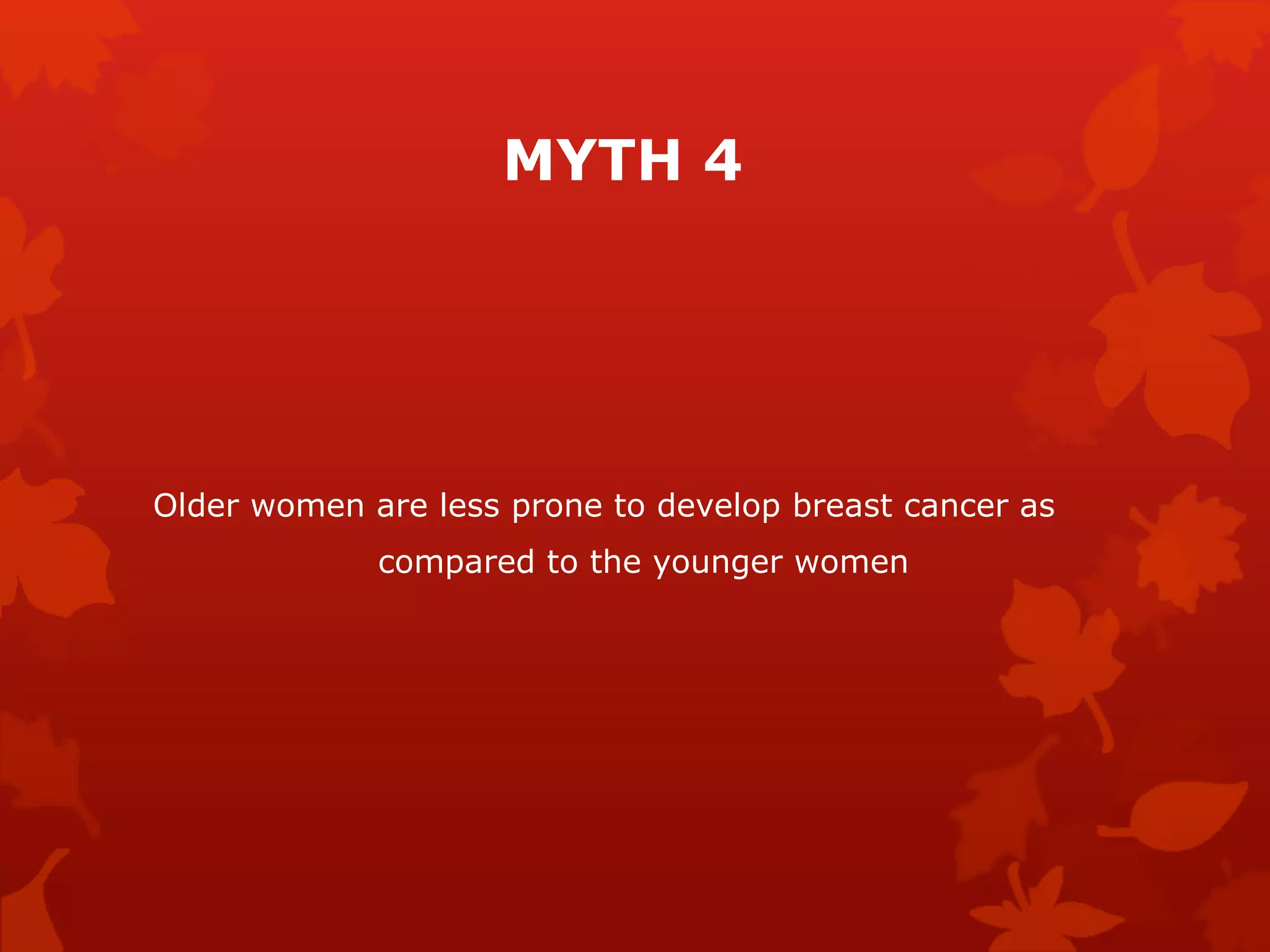 MYTH 4

Older women are less prone to develop breast cancer as compared to the younger women